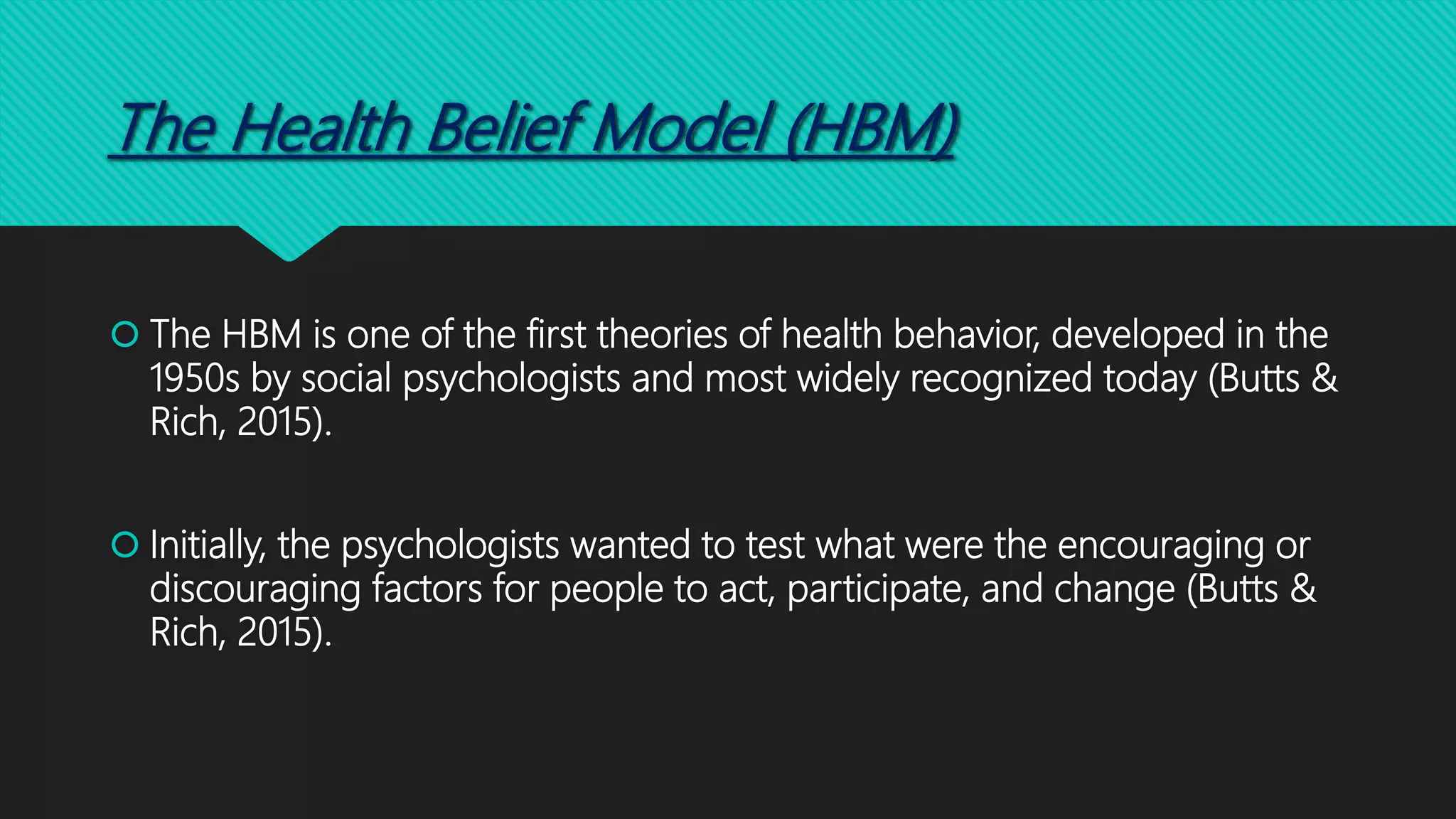 The Health Belief Model (HBM)

The HBM is one of the first theories of health behavior, developed in the 1950s by social psychologists and most widely recognized today (Butts & Rich, 2015).

Initially, the psychologists wanted to test what were the encouraging or discouraging factors for people to act, participate, and change (Butts & Rich, 2015).